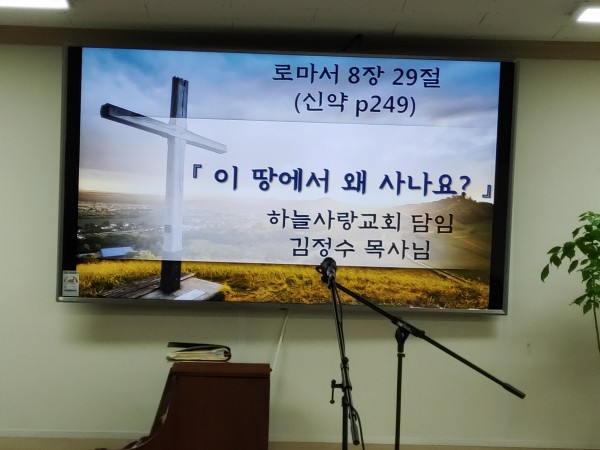 로마서 8장 29절
(신약 p249)

『 이 땅에서 왜 사나요? 』

하늘사랑교회 담임
김정수 목사님